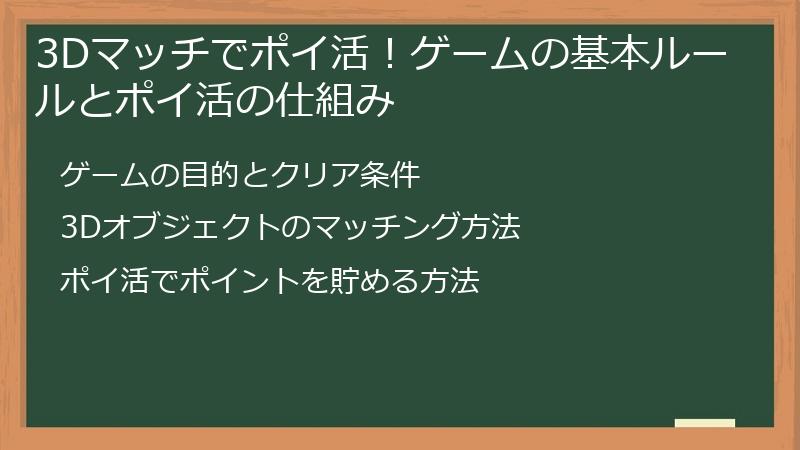 3Dマッチでポイ活！ゲームの基本ルールとポイ活の仕組み

ゲームの目的とクリア条件

3Dオブジェクトのマッチング方法

ポイ活でポイントを貯める方法